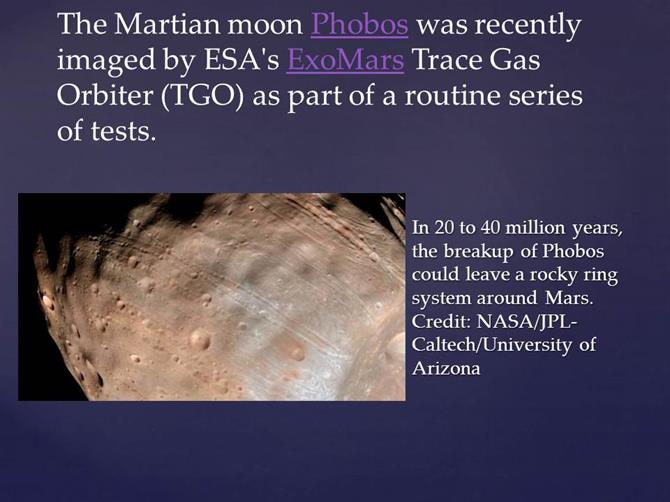 The Martian moon Phobos was recently imaged by ESA's ExoMars Trace Gas Orbiter (TGO) as part of a routine series of tests.

In 20 to 40 million years, the breakup of Phobos could leave a rocky ring system around Mars. Credit: NASA/JPL-Caltech/University of Arizona